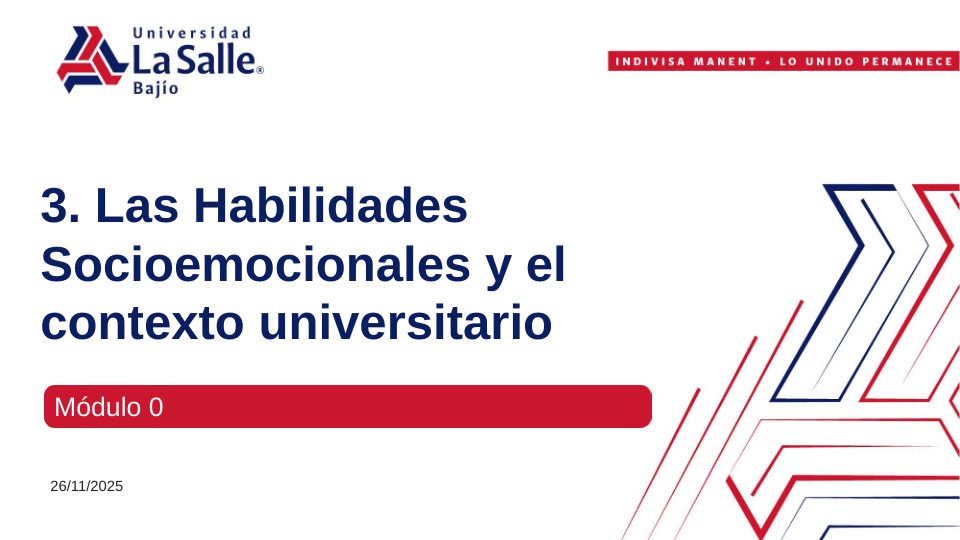 Universidad
La Salle®
Bajío

INDIVISA MANENT • LO UNIDO PERMANECE

3. Las Habilidades Socioemocionales y el contexto universitario

Módulo 0

26/11/2025